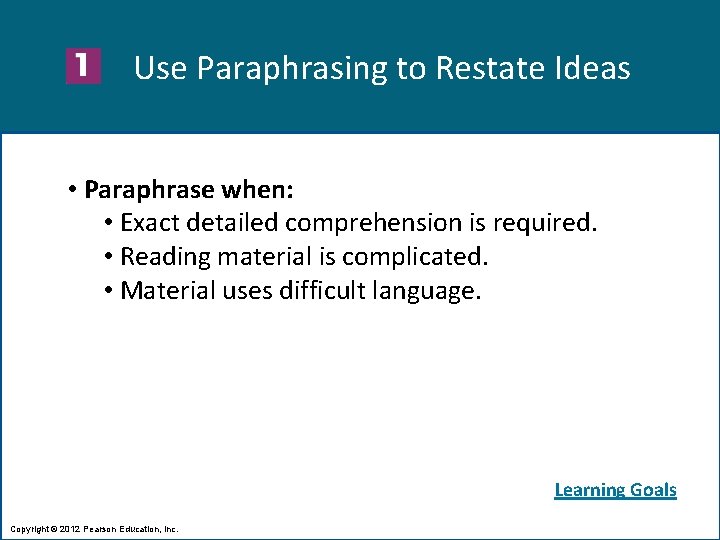 1 Use Paraphrasing to Restate Ideas

• Paraphrase when:
• Exact detailed comprehension is required.
• Reading material is complicated.
• Material uses difficult language.

Learning Goals

Copyright © 2012 Pearson Education, Inc.